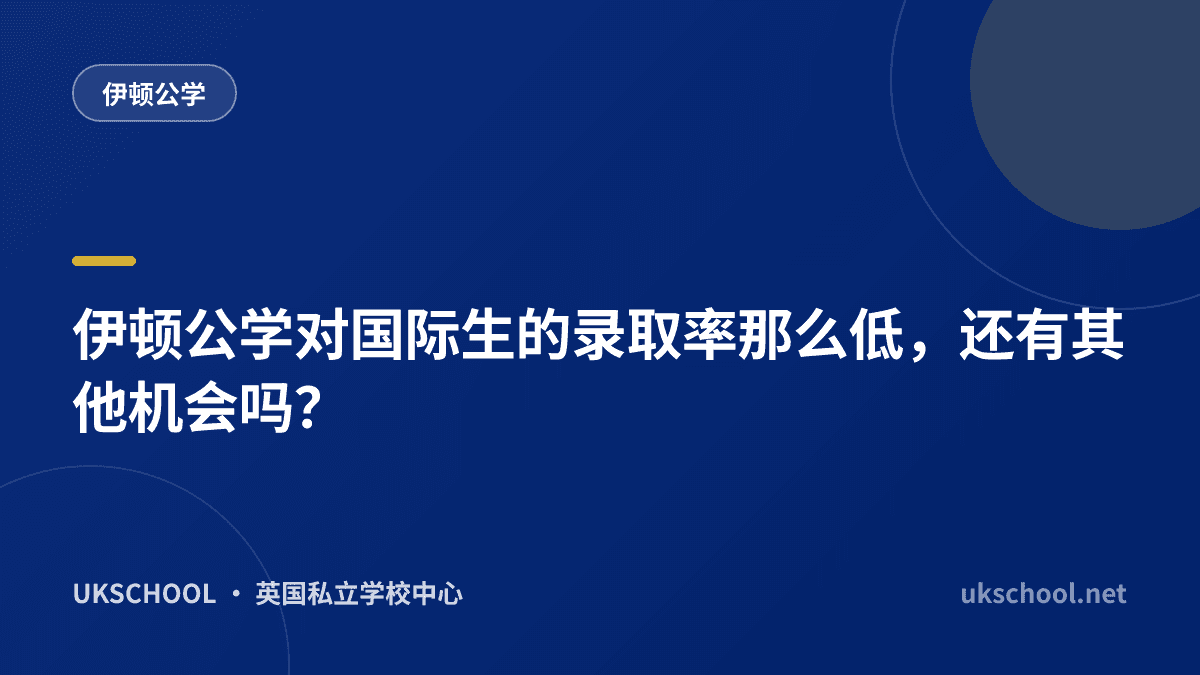 伊顿公学

伊顿公学对国际生的录取率那么低，还有其他机会吗?

UKSCHOOL · 英国私立学校中心

ukschool.net